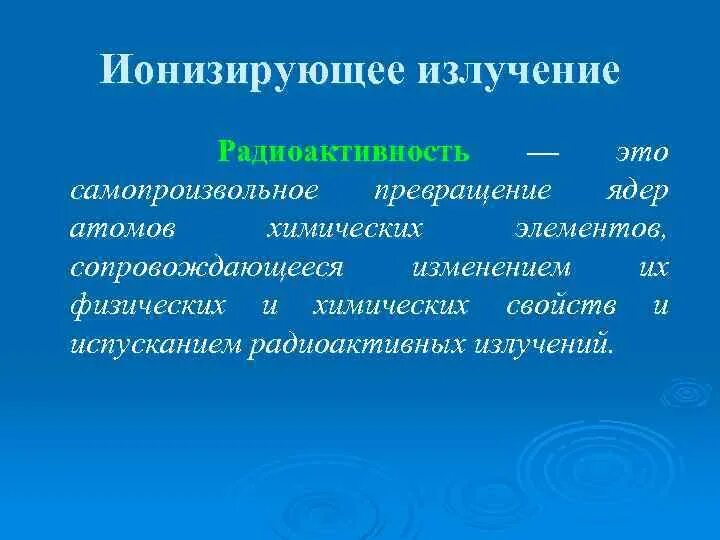 Ионизирующее излучение

Радиоактивность — это самопроизвольное превращение ядер атомов химических элементов, сопровождающееся изменением их физических и химических свойств и испусканием радиоактивных излучений.